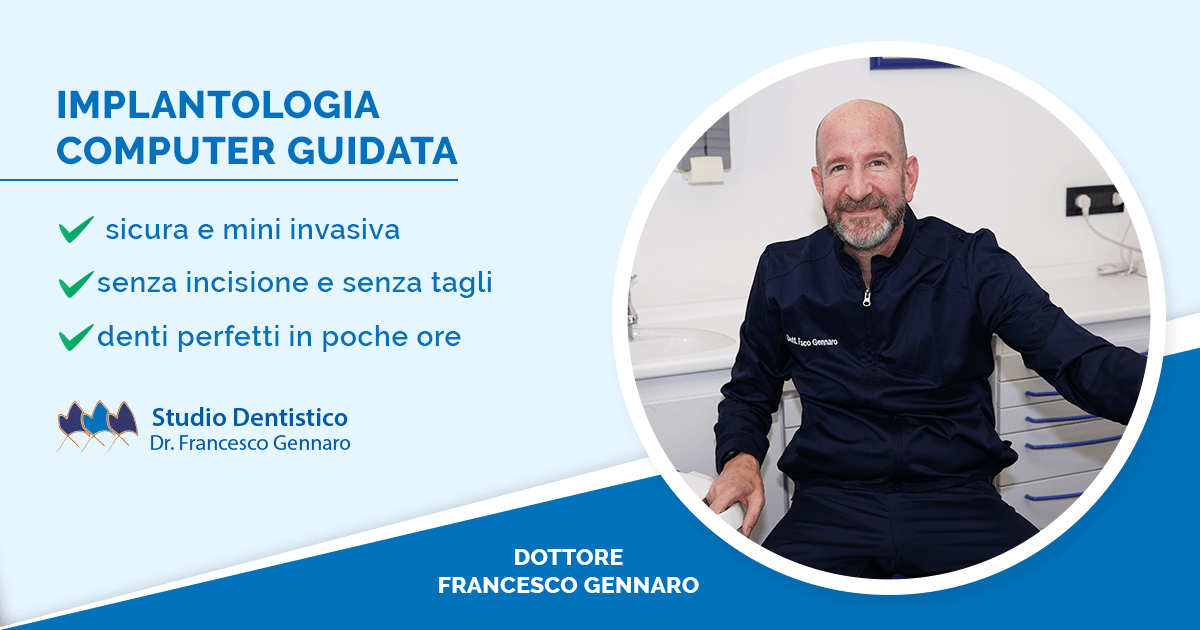 IMPLANTOLOGIA COMPUTER GUIDATA

sicura e mini invasiva

senza incisione e senza tagli

denti perfetti in poche ore

Studio Dentistico
Dr. Francesco Gennaro

Dott. Fsco Gennaro

DOTTORE
FRANCESCO GENNARO